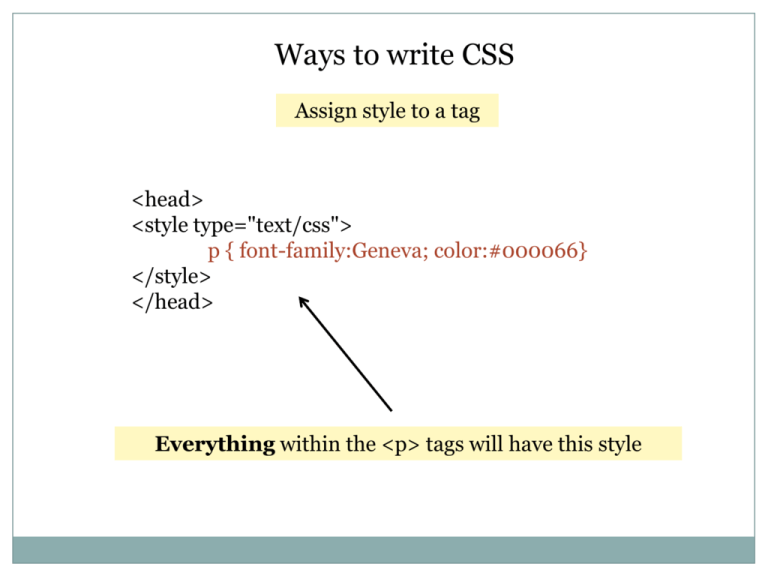 Ways to write CSS

Assign style to a tag

<head>
<style type="text/css">
p { font-family:Geneva; color:#000066}
</style>
</head>

Everything within the <p> tags will have this style